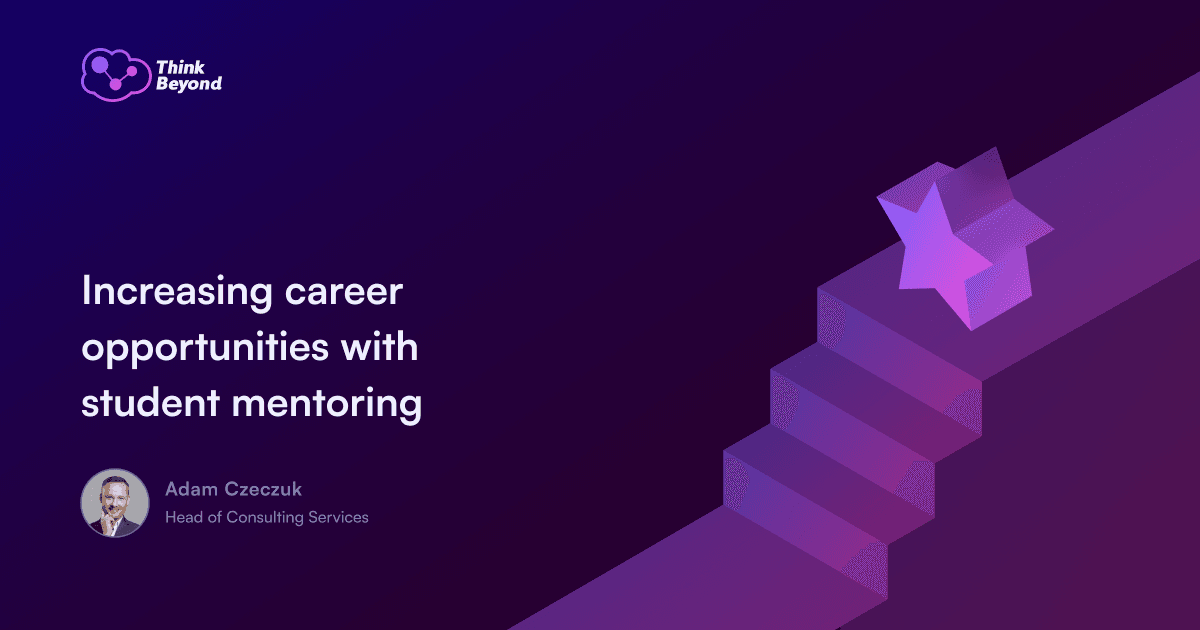 Think Beyond

Increasing career opportunities with student mentoring

Adam Czeczuk
Head of Consulting Services